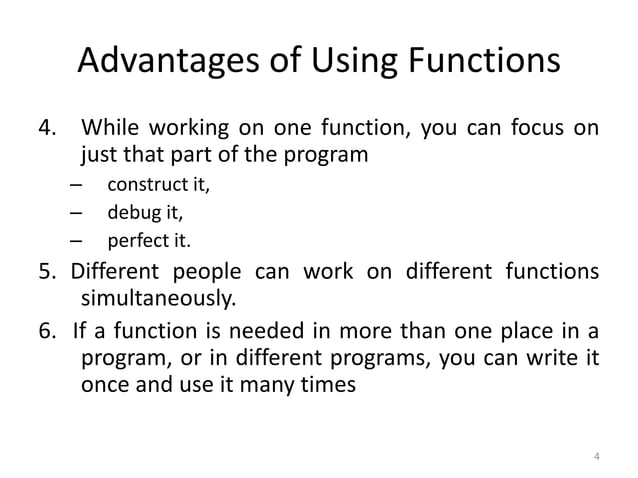 Advantages of Using Functions

4. While working on one function, you can focus on just that part of the program

– construct it,

– debug it,

– perfect it.

5. Different people can work on different functions simultaneously.

6. If a function is needed in more than one place in a program, or in different programs, you can write it once and use it many times

4